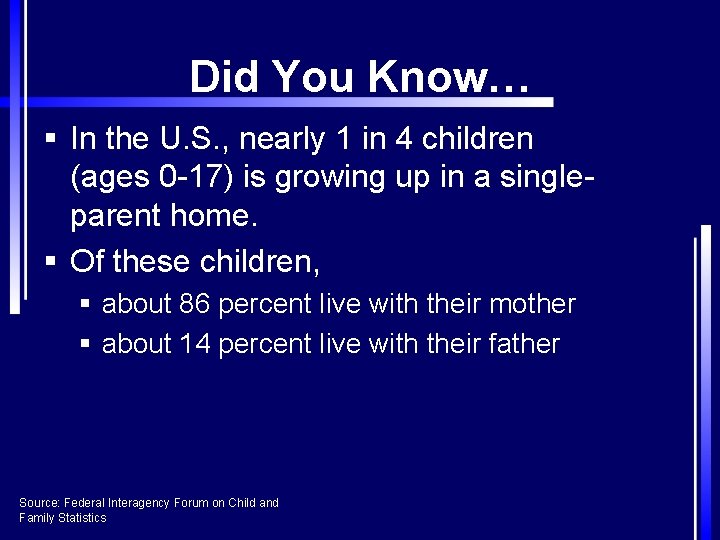 Did You Know…

▪ In the U.S., nearly 1 in 4 children (ages 0-17) is growing up in a single-parent home.

▪ Of these children,

▪ about 86 percent live with their mother

▪ about 14 percent live with their father

Source: Federal Interagency Forum on Child and Family Statistics